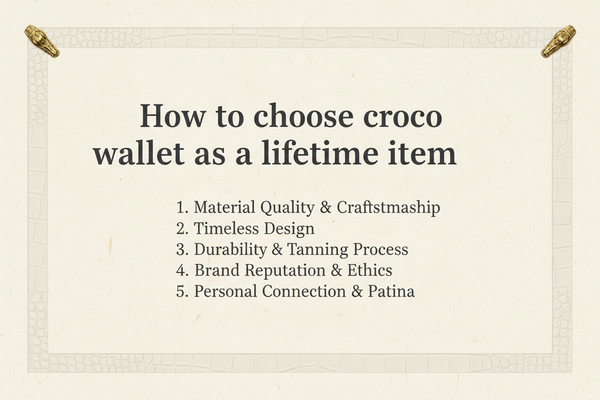 How to choose croco wallet as a lifetime item

1. Material Quality & Craftstmaship
2. Timeless Design
3. Durability & Tanning Process
4. Brand Reputation & Ethics
5. Personal Connection & Patina